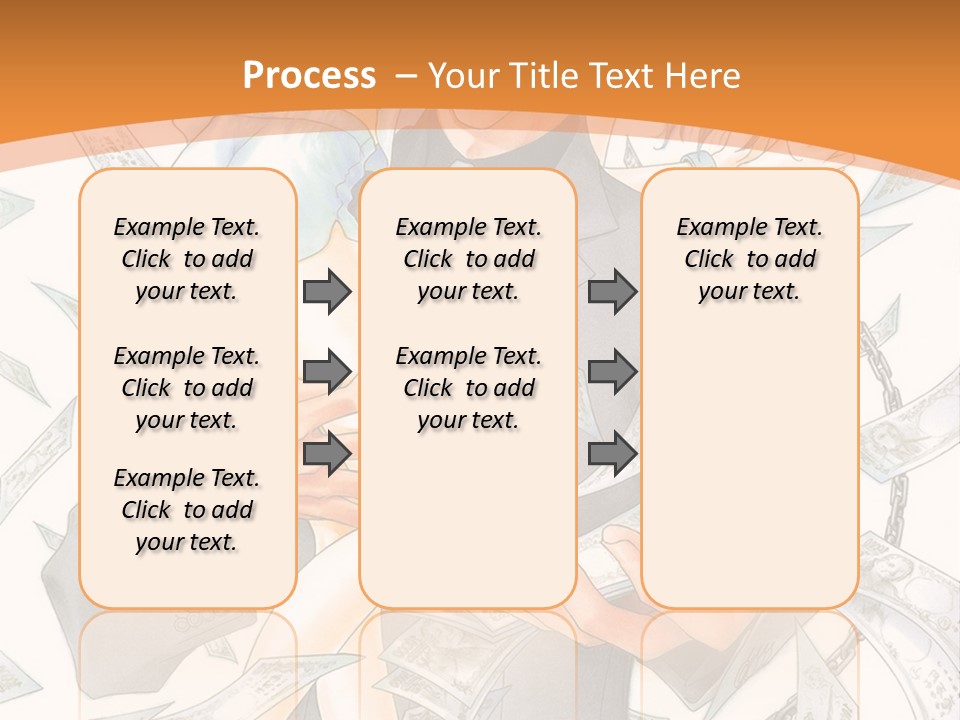 Process – Your Title Text Here

Example Text. Click to add your text.

Example Text. Click to add your text.

Example Text. Click to add your text.

Example Text. Click to add your text.

Example Text. Click to add your text.

Example Text. Click to add your text.